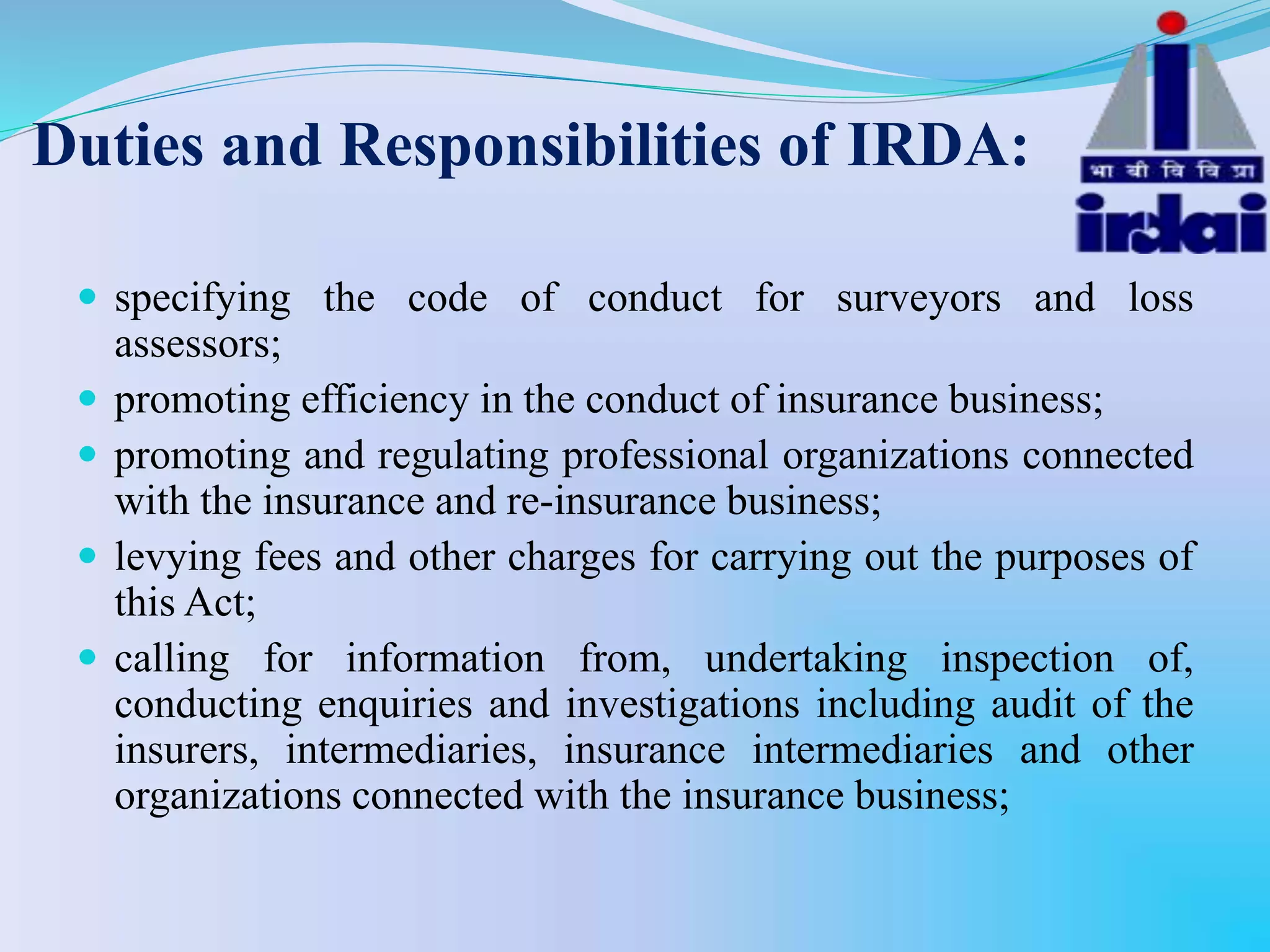 Duties and Responsibilities of IRDA:

भा बी वि वि प्रा

irdai

- specifying the code of conduct for surveyors and loss assessors;
- promoting efficiency in the conduct of insurance business;
- promoting and regulating professional organizations connected with the insurance and re-insurance business;
- levying fees and other charges for carrying out the purposes of this Act;
- calling for information from, undertaking inspection of, conducting enquiries and investigations including audit of the insurers, intermediaries, insurance intermediaries and other organizations connected with the insurance business;